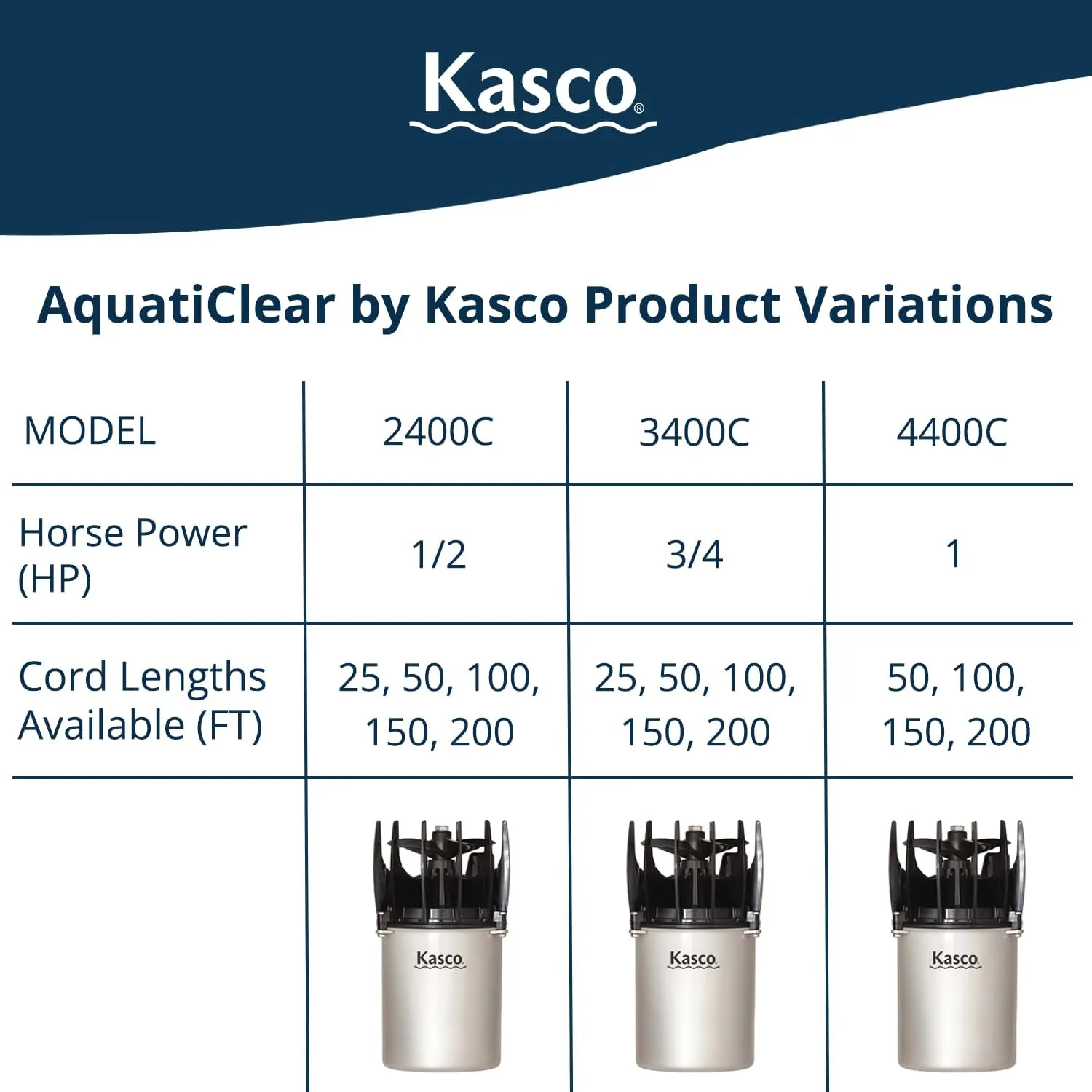 Kasco®

AquatiClear by Kasco Product Variations

| MODEL | 2400C | 3400C | 4400C |
|---|---|---|---|
| Horse Power (HP) | 1/2 | 3/4 | 1 |
| Cord Lengths Available (FT) | 25, 50, 100, 150, 200 | 25, 50, 100, 150, 200 | 50, 100, 150, 200 |
| | Kasco | Kasco | Kasco |